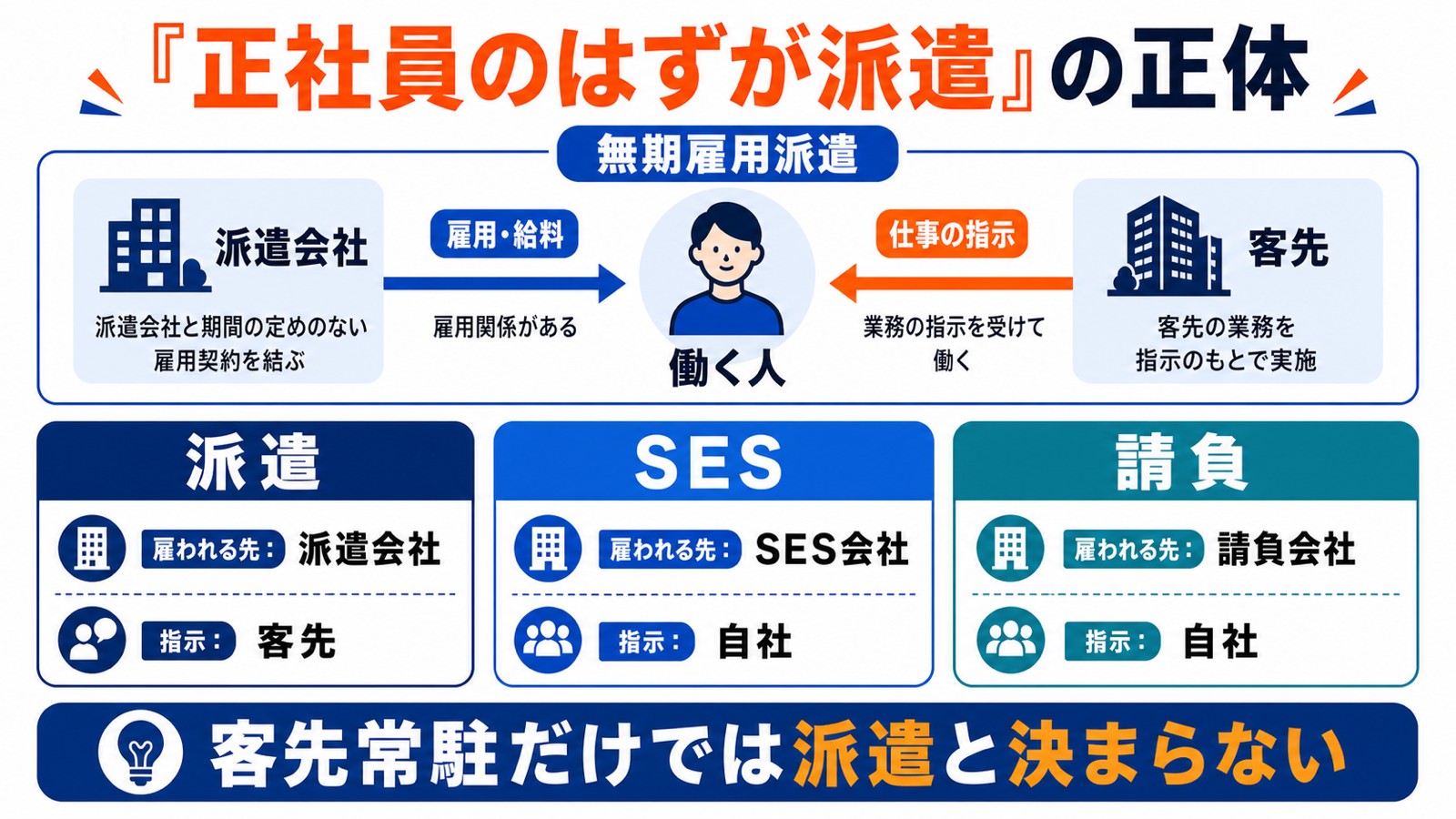 『正社員のはずが派遣』の正体

無期雇用派遣

派遣会社

派遣会社と期間の定めのない雇用契約を結ぶ

雇用・給料

雇用関係がある

働く人

仕事の指示

業務の指示を受けて働く

客先

客先の業務を指示のもとで実施

派遣

雇われる先： 派遣会社

指示： 客先

SES

雇われる先： SES会社

指示： 自社

請負

雇われる先： 請負会社

指示： 自社

客先常駐だけでは派遣と決まらない